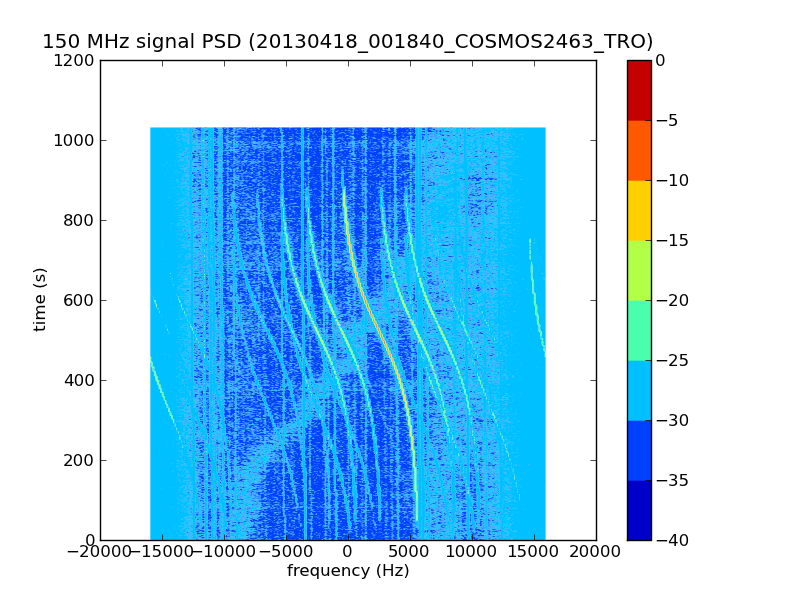 150 MHz signal PSD (20130418_001840_COSMOS2463_TRO)

1200
1000
800
600
400
200
0

time (s)

−20000 −15000 −10000 −5000 0 5000 10000 15000 20000

frequency (Hz)

0
−5
−10
−15
−20
−25
−30
−35
−40